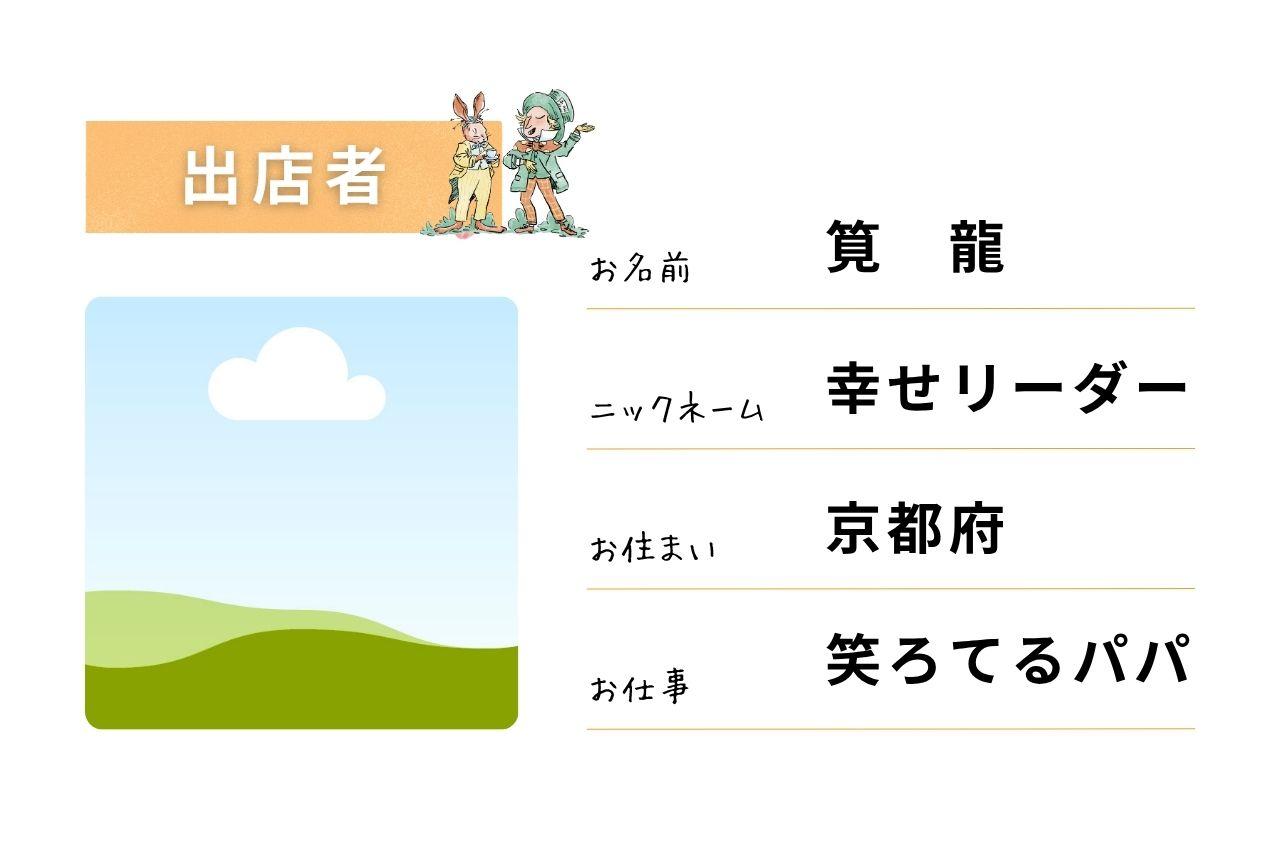 出店者

お名前 筧　龍

ニックネーム 幸せリーダー

お住まい 京都府

お仕事 笑ろてるパパ